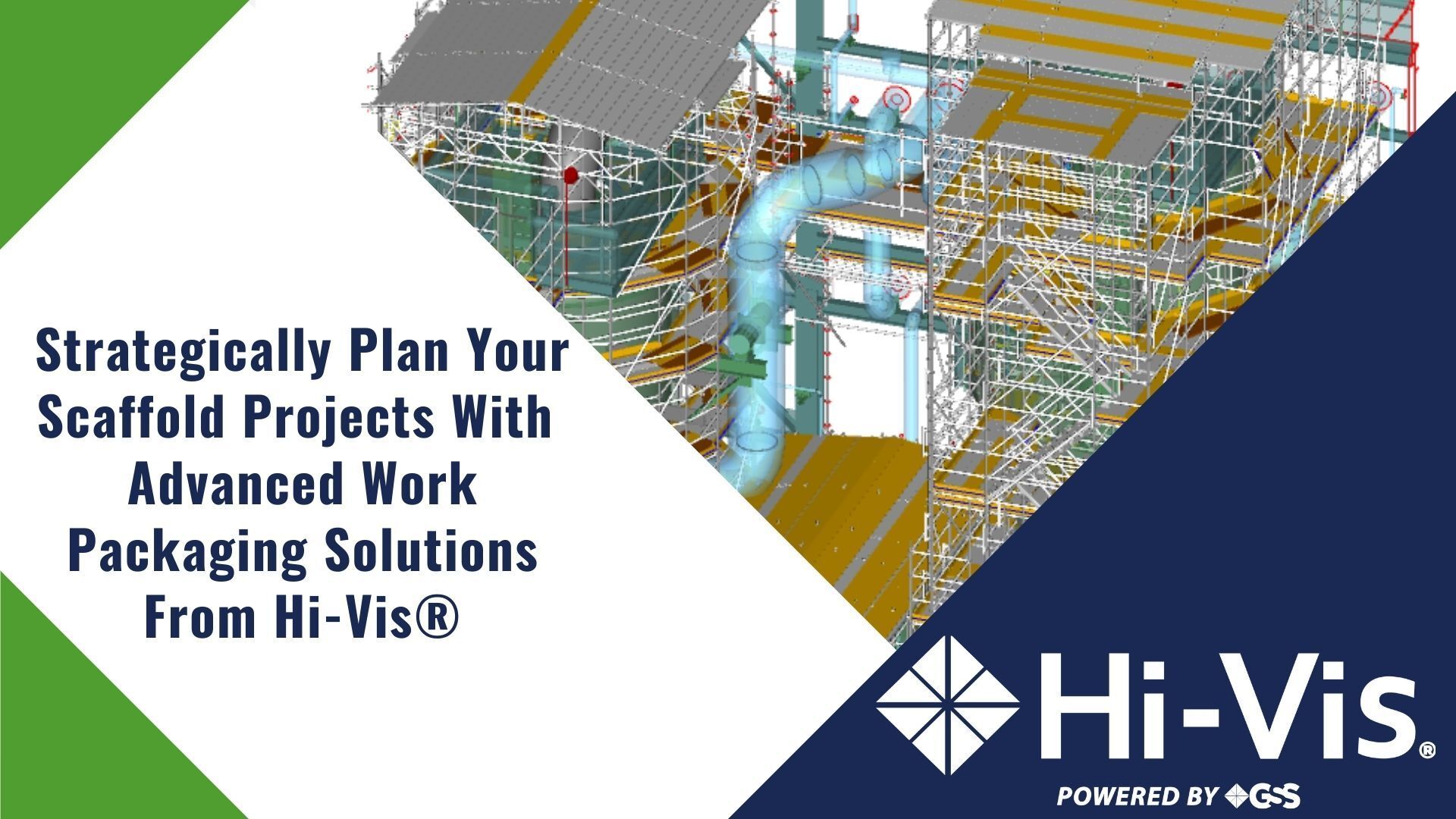 Strategically Plan Your Scaffold Projects With Advanced Work Packaging Solutions From Hi-Vis®

Hi-Vis®

POWERED BY GSS